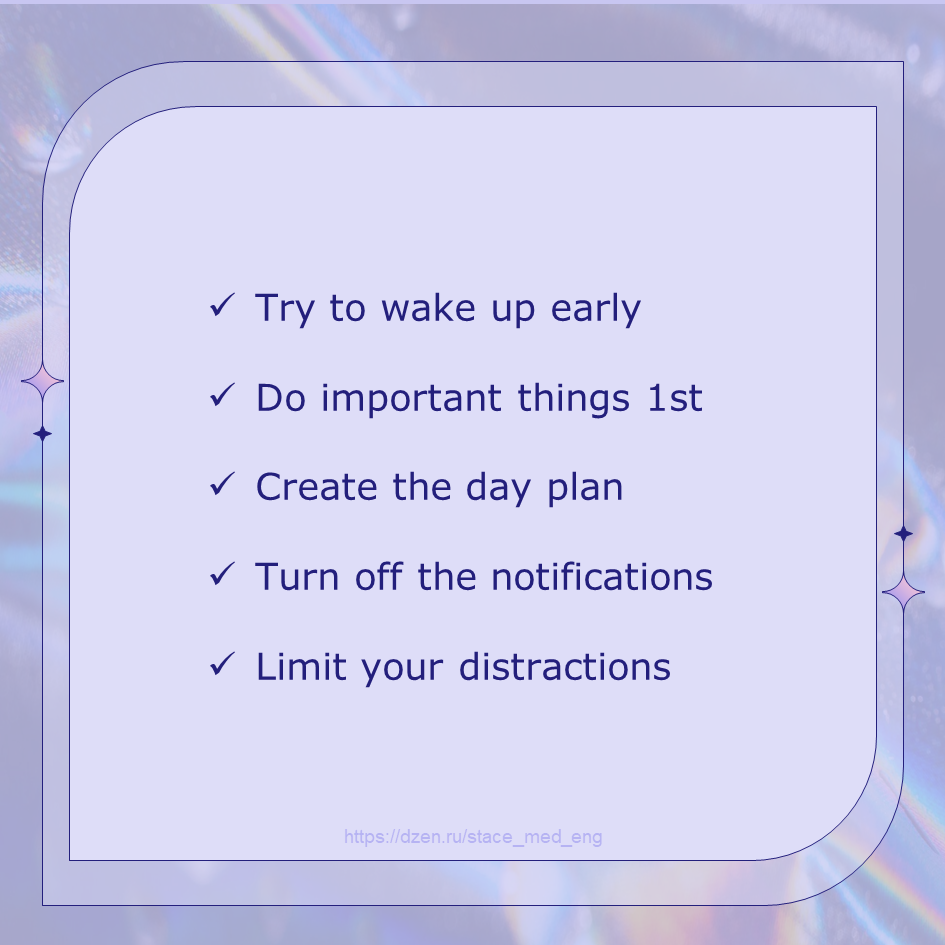 ✓ Try to wake up early

✓ Do important things 1st

✓ Create the day plan

✓ Turn off the notifications

✓ Limit your distractions

https://dzen.ru/stace_med_eng